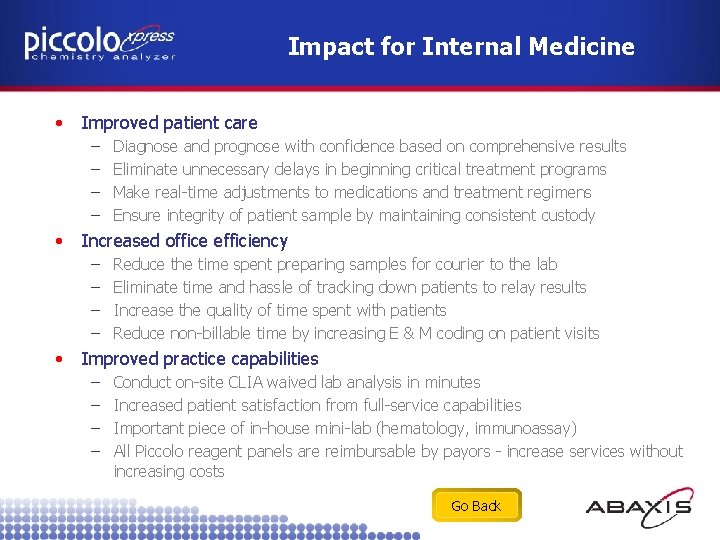 piccolo xpress
chemistry analyzer

Impact for Internal Medicine

• Improved patient care
– Diagnose and prognose with confidence based on comprehensive results
– Eliminate unnecessary delays in beginning critical treatment programs
– Make real-time adjustments to medications and treatment regimens
– Ensure integrity of patient sample by maintaining consistent custody
• Increased office efficiency
– Reduce the time spent preparing samples for courier to the lab
– Eliminate time and hassle of tracking down patients to relay results
– Increase the quality of time spent with patients
– Reduce non-billable time by increasing E & M coding on patient visits
• Improved practice capabilities
– Conduct on-site CLIA waived lab analysis in minutes
– Increased patient satisfaction from full-service capabilities
– Important piece of in-house mini-lab (hematology, immunoassay)
– All Piccolo reagent panels are reimbursable by payors - increase services without increasing costs

Go Back

ABAXIS